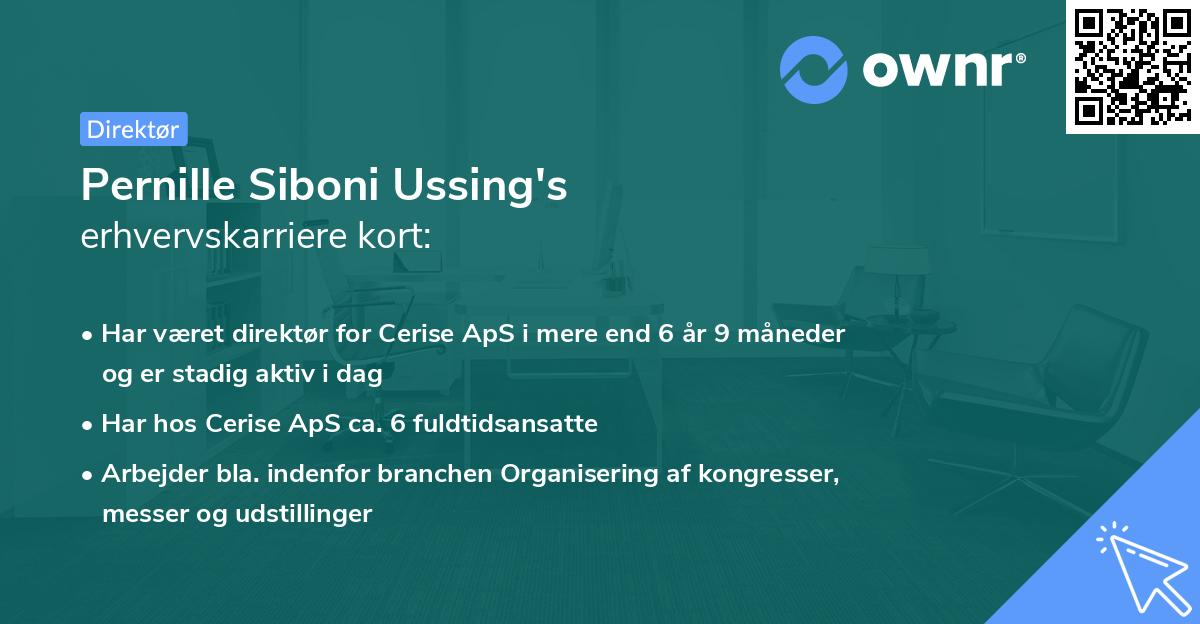 ownr®

Direktør

Pernille Siboni Ussing's
erhvervskarriere kort:

• Har været direktør for Cerise ApS i mere end 6 år 9 måneder og er stadig aktiv i dag
• Har hos Cerise ApS ca. 6 fuldtidsansatte
• Arbejder bla. indenfor branchen Organisering af kongresser, messer og udstillinger